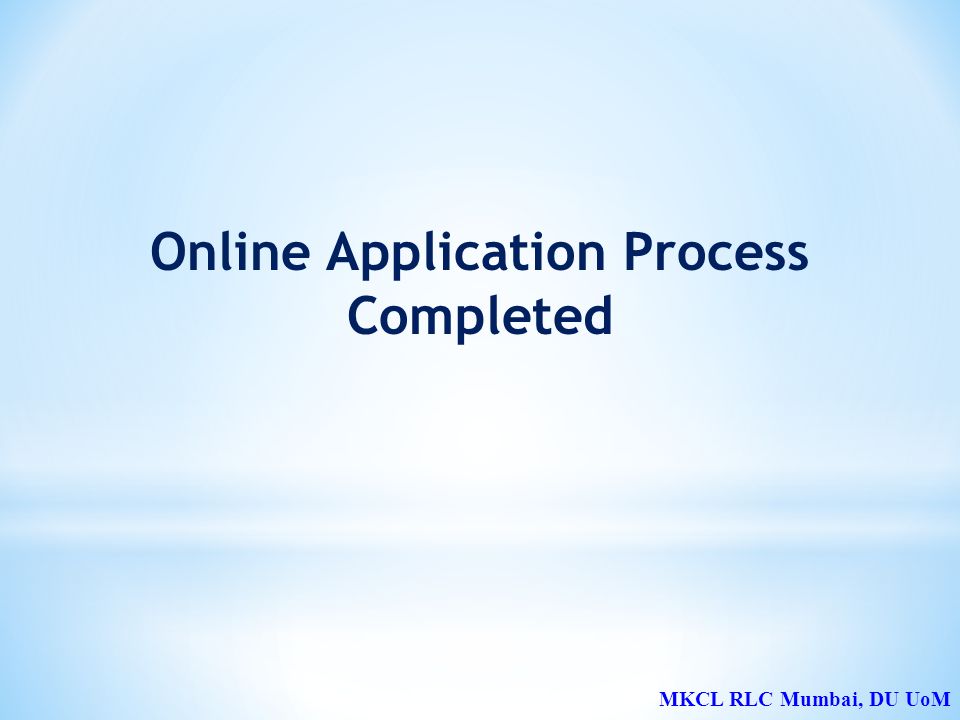 Online Application Process Completed

MKCL RLC Mumbai, DU UoM